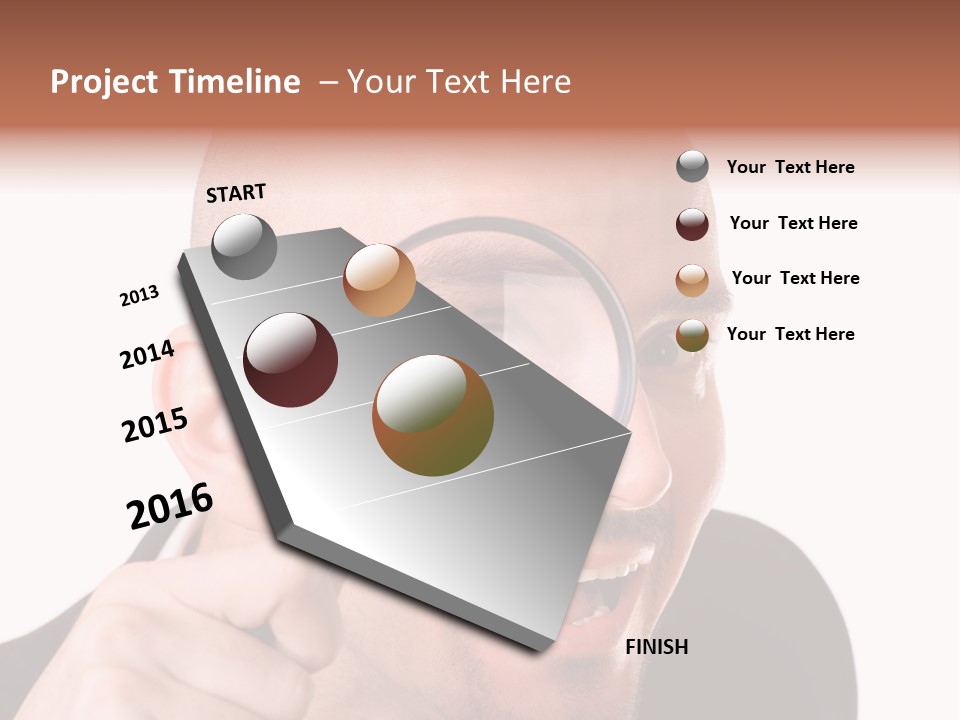 Project Timeline – Your Text Here

START

2013

2014

2015

2016

FINISH

Your Text Here

Your Text Here

Your Text Here

Your Text Here